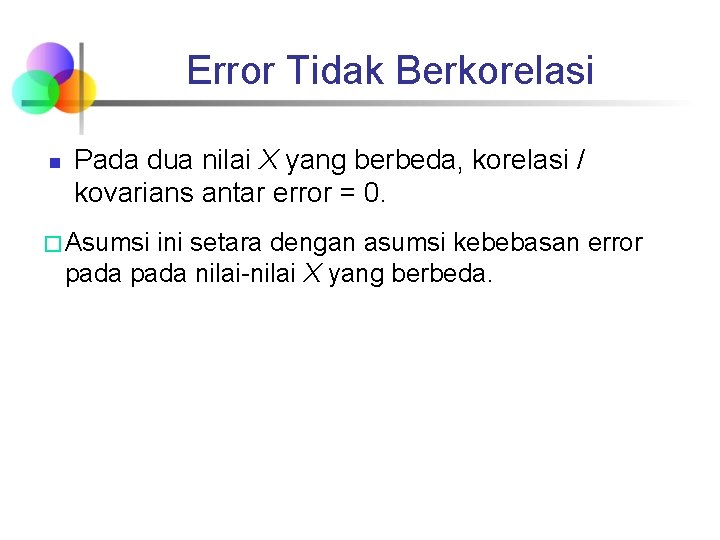 Error Tidak Berkorelasi

Pada dua nilai $X$ yang berbeda, korelasi / kovarians antar error = 0.

Asumsi ini setara dengan asumsi kebebasan error pada pada nilai-nilai $X$ yang berbeda.